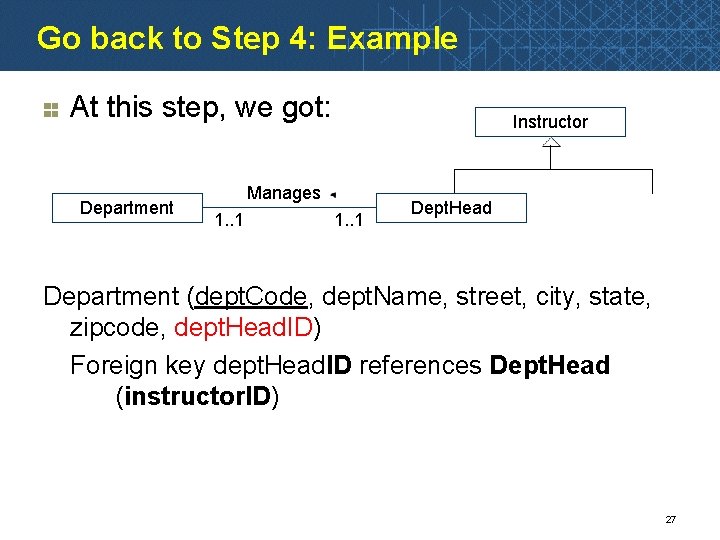 Go back to Step 4: Example

At this step, we got:

Instructor

Manages

Department

1..1

1..1

DeptHead

Department (deptCode, deptName, street, city, state, zipcode, deptHeadID)

Foreign key deptHeadID references DeptHead (instructorID)

27